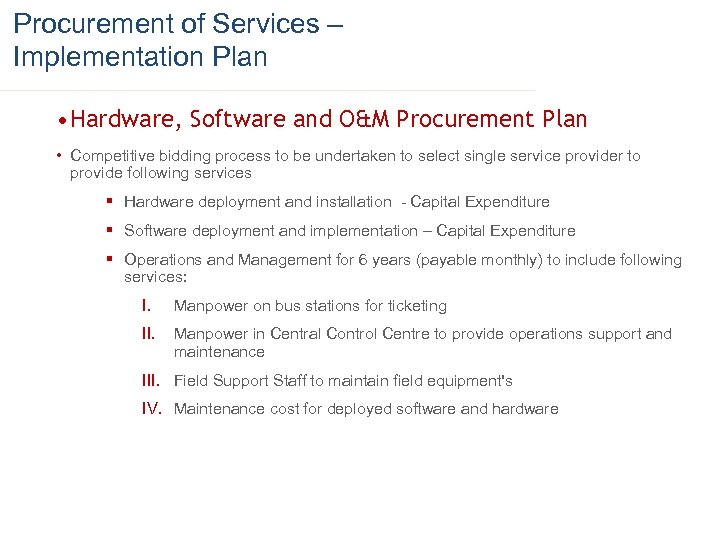 Procurement of Services – Implementation Plan

• Hardware, Software and O&M Procurement Plan

• Competitive bidding process to be undertaken to select single service provider to provide following services

▪ Hardware deployment and installation - Capital Expenditure

▪ Software deployment and implementation – Capital Expenditure

▪ Operations and Management for 6 years (payable monthly) to include following services:

I. Manpower on bus stations for ticketing

II. Manpower in Central Control Centre to provide operations support and maintenance

III. Field Support Staff to maintain field equipment's

IV. Maintenance cost for deployed software and hardware